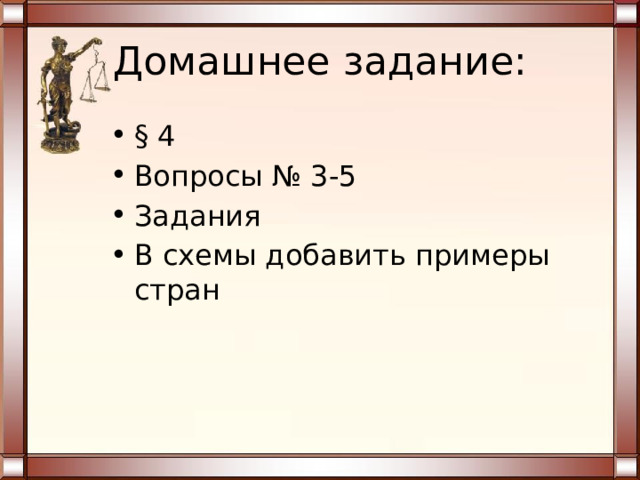 Домашнее задание:

• § 4
• Вопросы № 3-5
• Задания
• В схемы добавить примеры стран